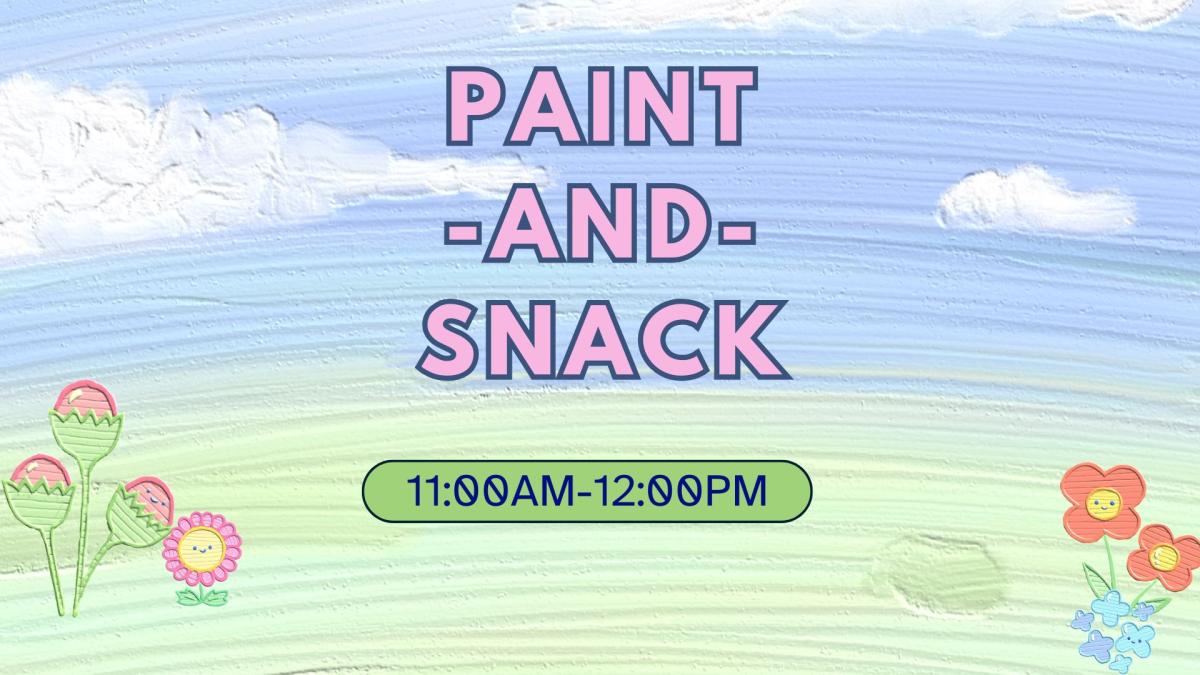 PAINT
-AND-
SNACK

11:00AM-12:00PM